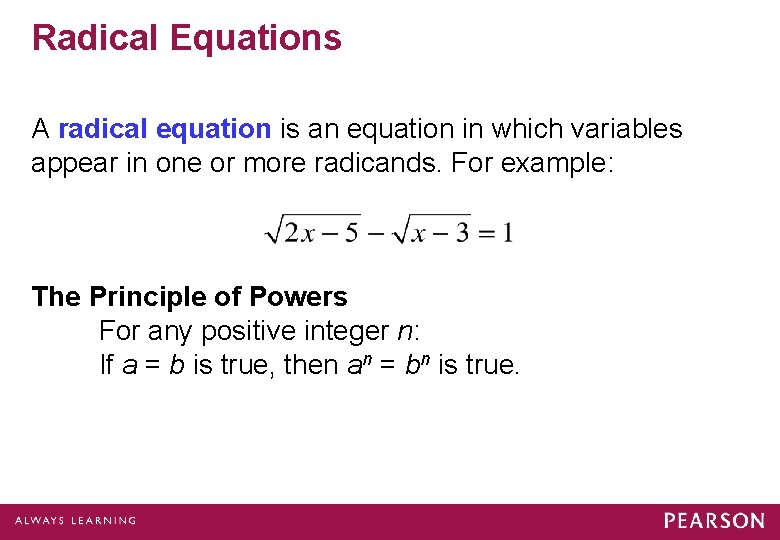 Radical Equations

A radical equation is an equation in which variables appear in one or more radicands. For example:

$\sqrt{2x-5}-\sqrt{x-3}=1$

The Principle of Powers

For any positive integer $n$:

If $a = b$ is true, then $a^n = b^n$ is true.

ALWAYS LEARNING

PEARSON